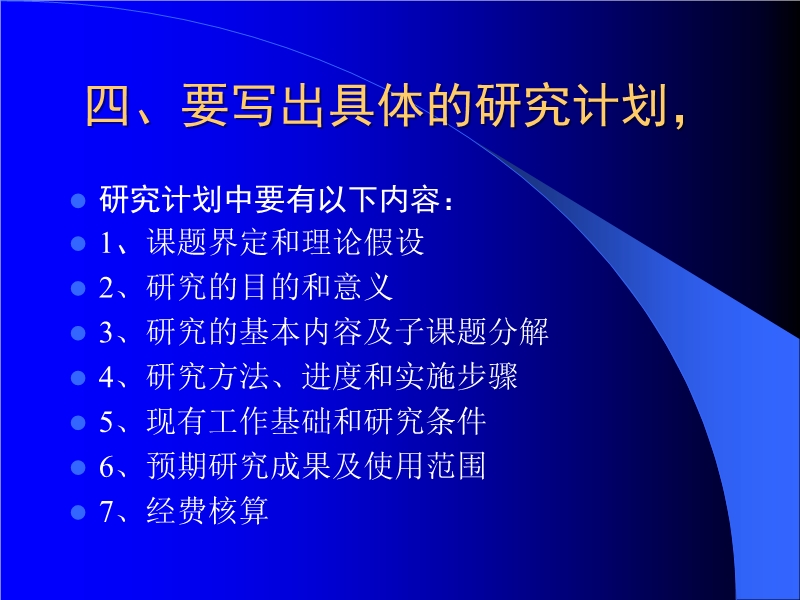 四、要写出具体的研究计划，

研究计划中要有以下内容：
1、课题界定和理论假设
2、研究的目的和意义
3、研究的基本内容及子课题分解
4、研究方法、进度和实施步骤
5、现有工作基础和研究条件
6、预期研究成果及使用范围
7、经费核算